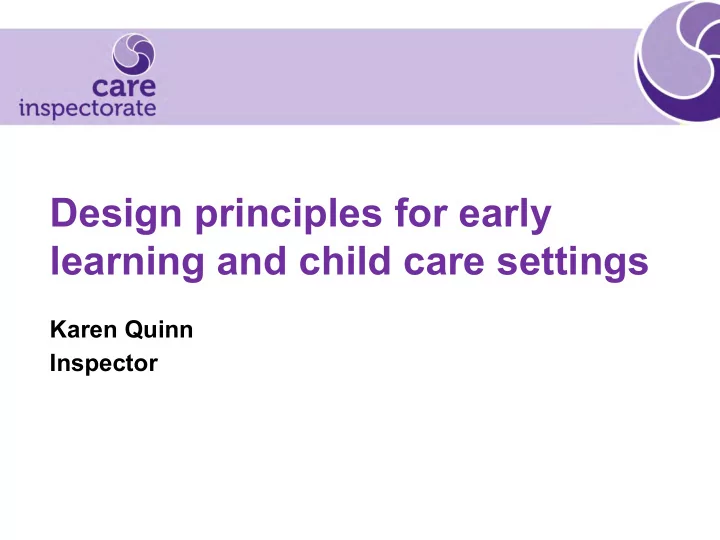 care
inspectorate

Design principles for early learning and child care settings

Karen Quinn
Inspector